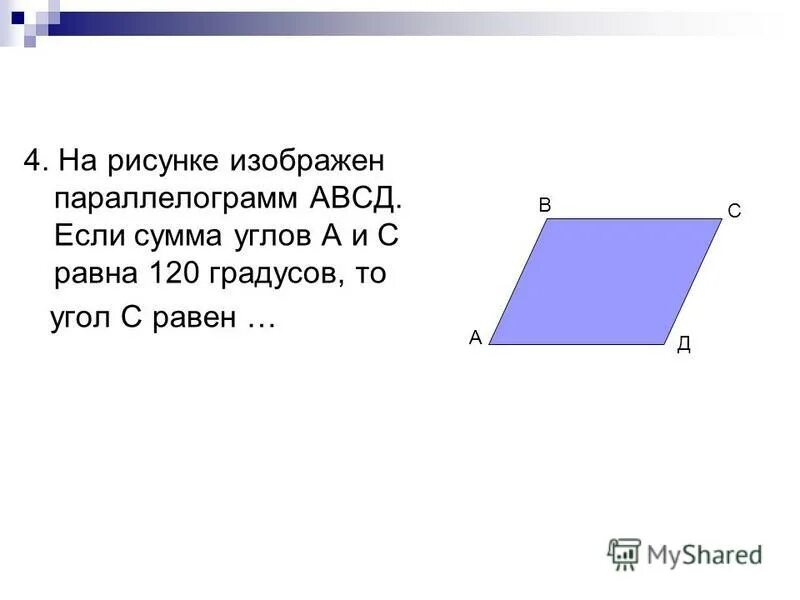 4. На рисунке изображен параллелограмм АВСД. Если сумма углов А и С равна 120 градусов, то угол С равен …

В
С
А
Д

MyShared